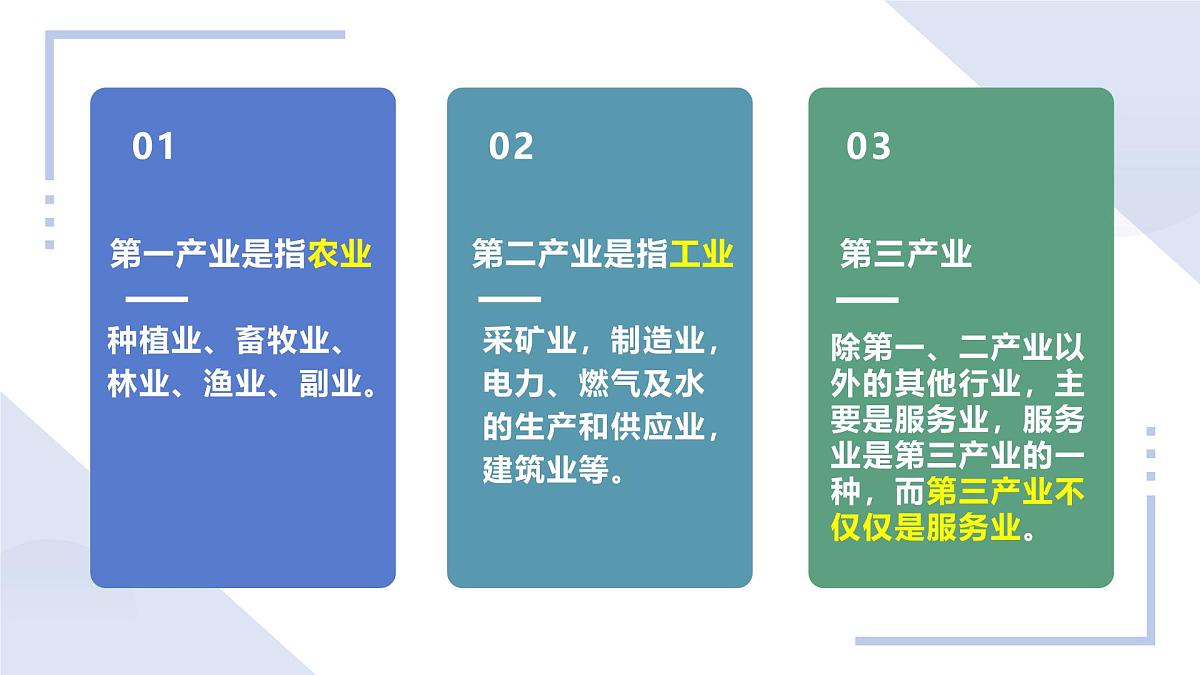 01

第一产业是指农业

种植业、畜牧业、林业、渔业、副业。

02

第二产业是指工业

采矿业，制造业，电力、燃气及水的生产和供应业，建筑业等。

03

第三产业

除第一、二产业以外的其他行业，主要是服务业，服务业是第三产业的一种，而第三产业不仅仅是服务业。